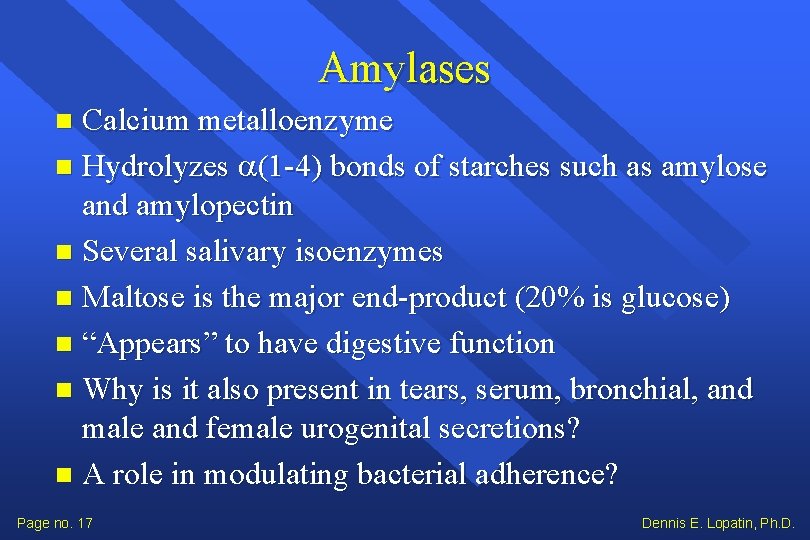 Amylases

- Calcium metalloenzyme
- Hydrolyzes $\alpha$(1-4) bonds of starches such as amylose and amylopectin
- Several salivary isoenzymes
- Maltose is the major end-product (20% is glucose)
- “Appears” to have digestive function
- Why is it also present in tears, serum, bronchial, and male and female urogenital secretions?
- A role in modulating bacterial adherence?

Page no. 17

Dennis E. Lopatin, Ph.D.